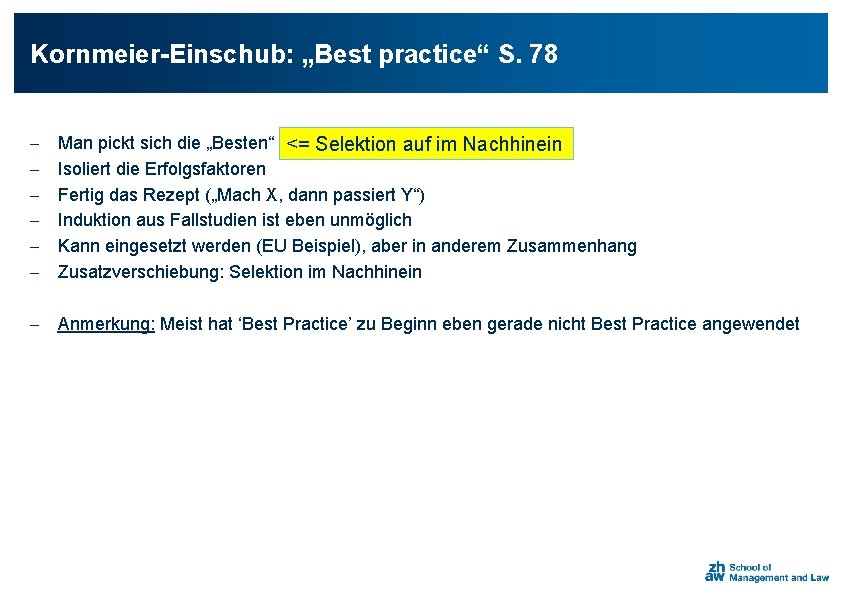 Kornmeier-Einschub: „Best practice“ S. 78

– Man pickt sich die „Besten“ <= Selektion auf im Nachhinein
– Isoliert die Erfolgsfaktoren
– Fertig das Rezept („Mach X, dann passiert Y“)
– Induktion aus Fallstudien ist eben unmöglich
– Kann eingesetzt werden (EU Beispiel), aber in anderem Zusammenhang
– Zusatzverschiebung: Selektion im Nachhinein

– Anmerkung: Meist hat ‘Best Practice’ zu Beginn eben gerade nicht Best Practice angewendet

zh aw School of Management and Law